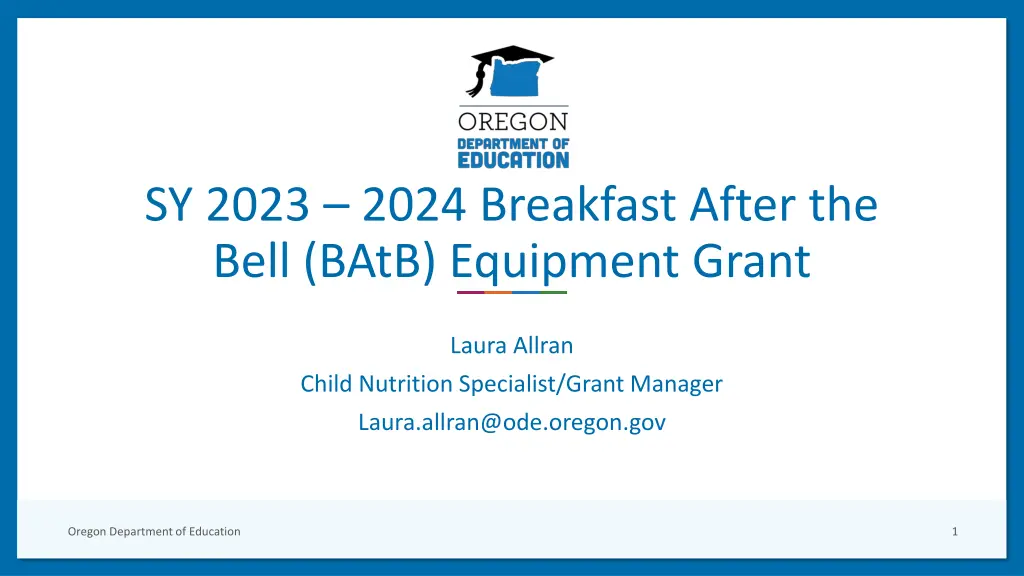 OREGON
DEPARTMENT OF
EDUCATION

SY 2023 – 2024 Breakfast After the Bell (BAtB) Equipment Grant

Laura Allran

Child Nutrition Specialist/Grant Manager

Laura.allran@ode.oregon.gov

Oregon Department of Education

1